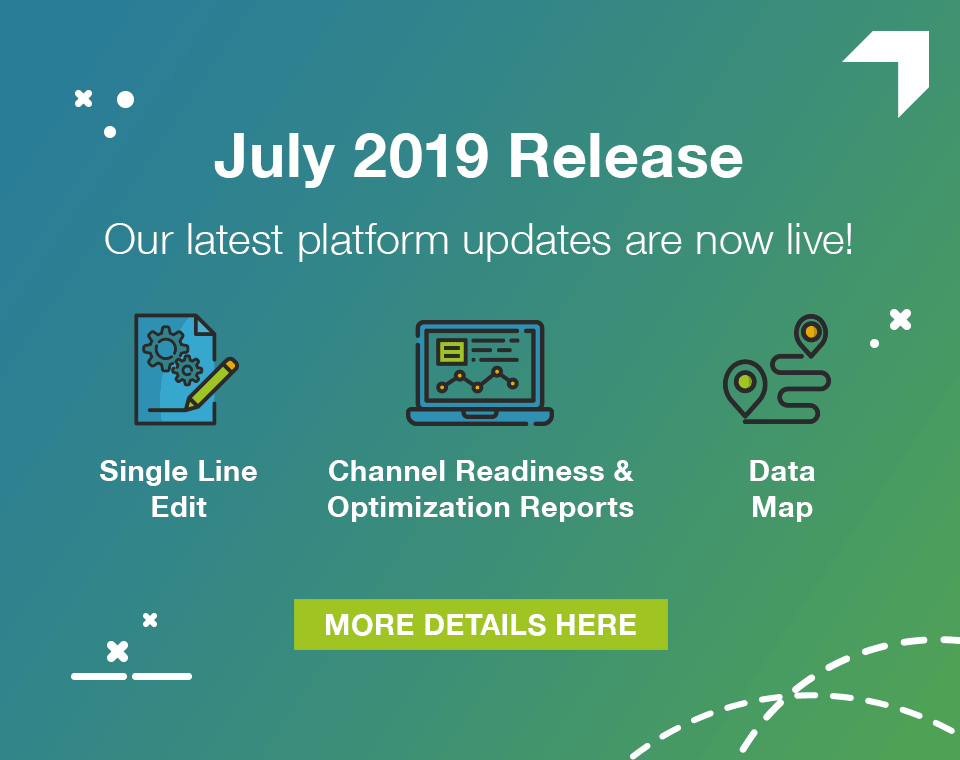 July 2019 Release

Our latest platform updates are now live!

Single Line Edit

Channel Readiness & Optimization Reports

Data Map

MORE DETAILS HERE